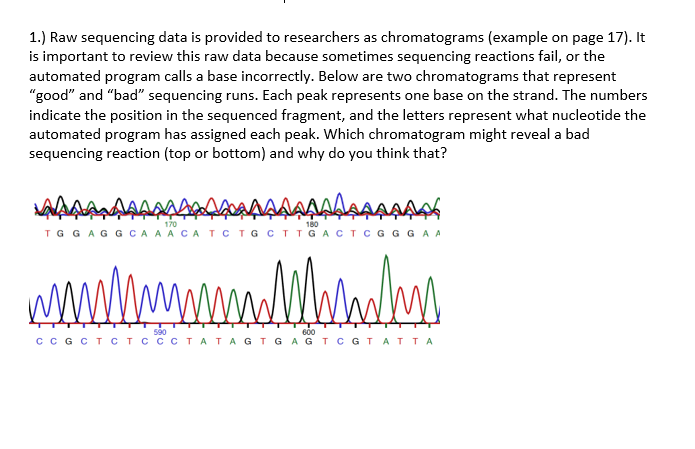 1.) Raw sequencing data is provided to researchers as chromatograms (example on page 17). It is important to review this raw data because sometimes sequencing reactions fail, or the automated program calls a base incorrectly. Below are two chromatograms that represent "good" and "bad" sequencing runs. Each peak represents one base on the strand. The numbers indicate the position in the sequenced fragment, and the letters represent what nucleotide the automated program has assigned each peak. Which chromatogram might reveal a bad sequencing reaction (top or bottom) and why do you think that?

170
180
T G G A G G C A A A C A T C T G C T T G A C T C G G G A A

590
600
C C G C T C T C C C T A T A G T G A G T C G T A T T A